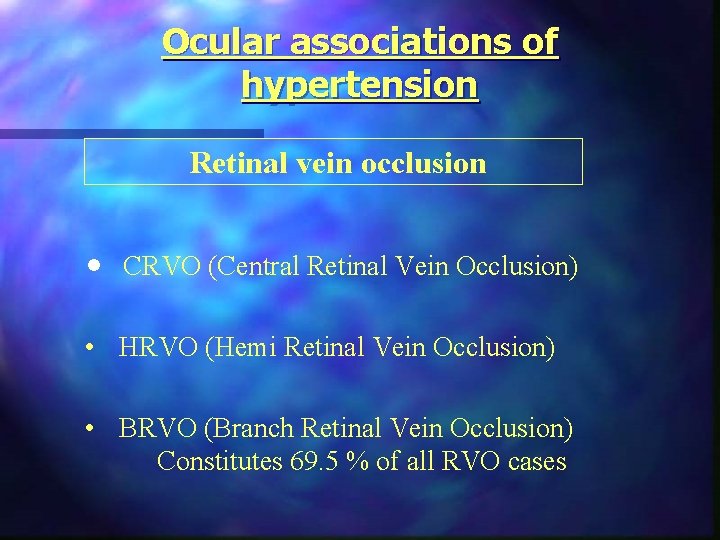 Ocular associations of hypertension

Retinal vein occlusion

• CRVO (Central Retinal Vein Occlusion)

• HRVO (Hemi Retinal Vein Occlusion)

• BRVO (Branch Retinal Vein Occlusion)
Constitutes 69.5 % of all RVO cases